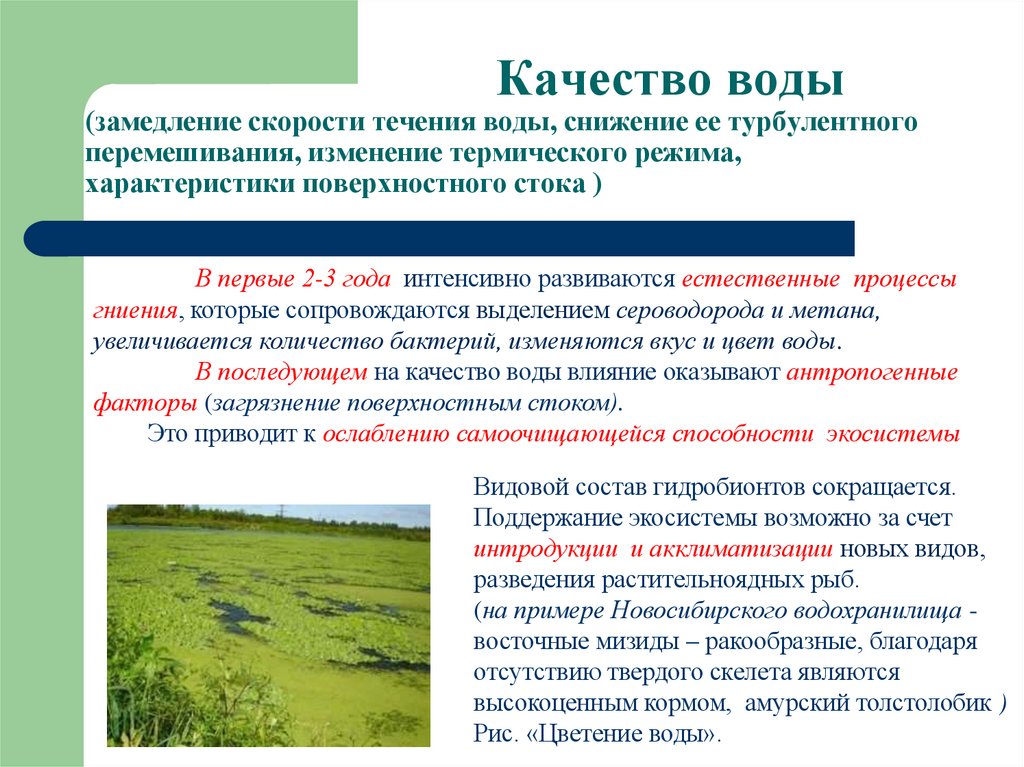 Качество воды

(замедление скорости течения воды, снижение ее турбулентного перемешивания, изменение термического режима, характеристики поверхностного стока )

В первые 2-3 года интенсивно развиваются естественные процессы гниения, которые сопровождаются выделением сероводорода и метана, увеличивается количество бактерий, изменяются вкус и цвет воды.

В последующем на качество воды влияние оказывают антропогенные факторы (загрязнение поверхностным стоком).

Это приводит к ослаблению самоочищающейся способности экосистемы

Видовой состав гидробионтов сокращается. Поддержание экосистемы возможно за счет интродукции и акклиматизации новых видов, разведения растительноядных рыб.
(на примере Новосибирского водохранилища - восточные мизиды – ракообразные, благодаря отсутствию твердого скелета являются высокоценным кормом, амурский толстолобик )
Рис. «Цветение воды».